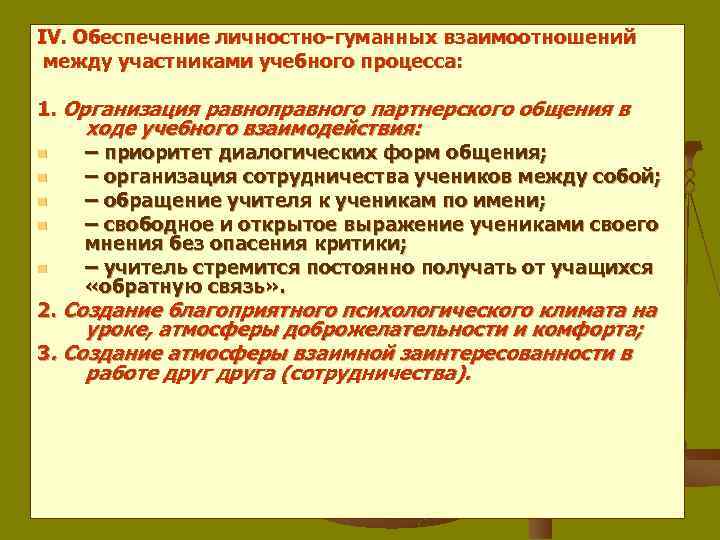 IV. Обеспечение личностно-гуманных взаимоотношений между участниками учебного процесса:

1. Организация равноправного партнерского общения в ходе учебного взаимодействия:
– приоритет диалогических форм общения;
– организация сотрудничества учеников между собой;
– обращение учителя к ученикам по имени;
– свободное и открытое выражение учениками своего мнения без опасения критики;
– учитель стремится постоянно получать от учащихся «обратную связь».
2. Создание благоприятного психологического климата на уроке, атмосферы доброжелательности и комфорта;
3. Создание атмосферы взаимной заинтересованности в работе друг друга (сотрудничества).